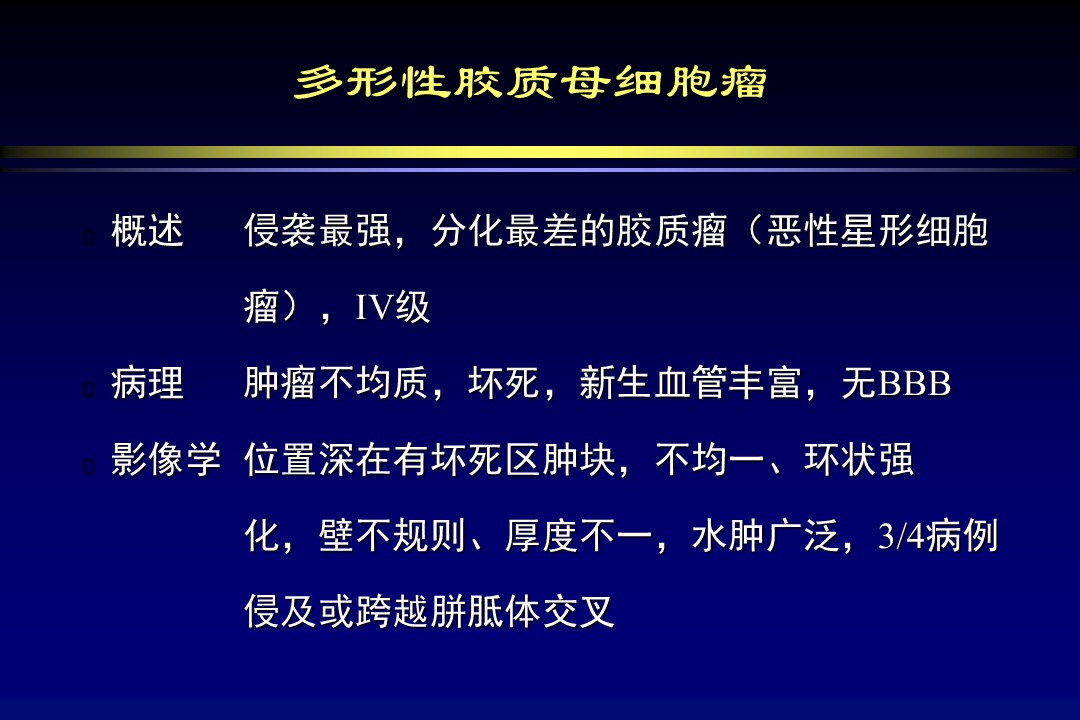 多形性胶质母细胞瘤

概述　侵袭最强，分化最差的胶质瘤（恶性星形细胞瘤），IV级

病理　肿瘤不均质，坏死，新生血管丰富，无BBB

影像学　位置深在有坏死区肿块，不均一、环状强化，壁不规则、厚度不一，水肿广泛，3/4病例侵及或跨越胼胝体交叉